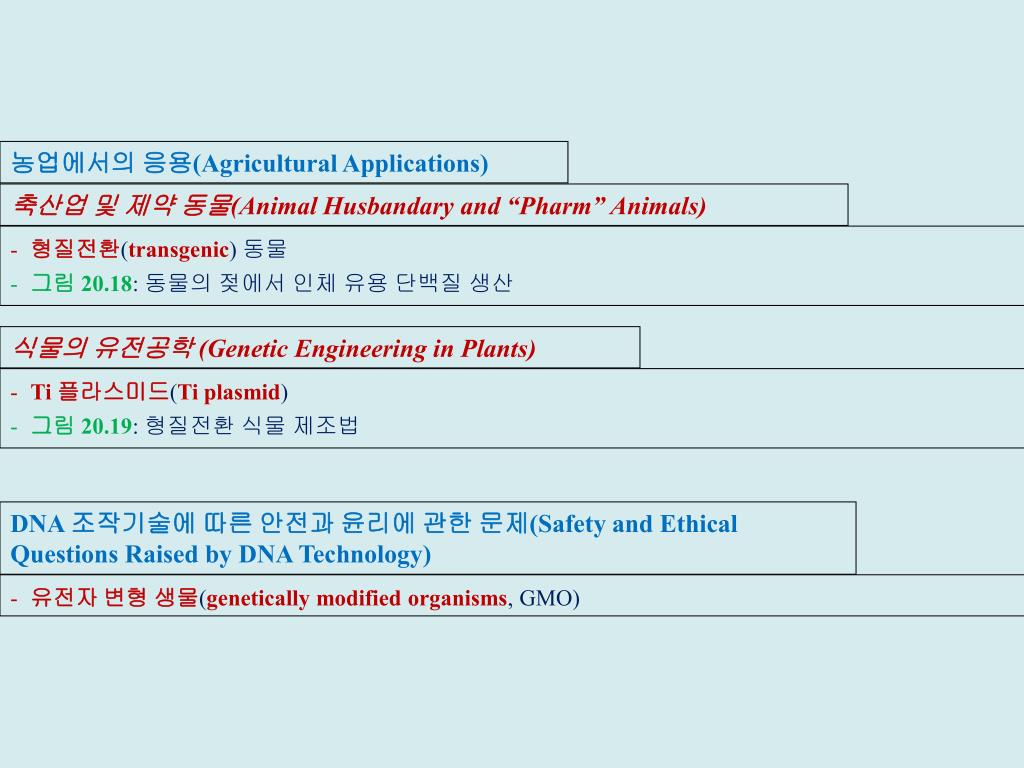 농업에서의 응용(Agricultural Applications)

축산업 및 제약 동물(Animal Husbandary and “Pharm” Animals)

- 형질전환(transgenic) 동물
- 그림 20.18: 동물의 젖에서 인체 유용 단백질 생산

식물의 유전공학 (Genetic Engineering in Plants)

- Ti 플라스미드(Ti plasmid)
- 그림 20.19: 형질전환 식물 제조법

DNA 조작기술에 따른 안전과 윤리에 관한 문제(Safety and Ethical Questions Raised by DNA Technology)

- 유전자 변형 생물(genetically modified organisms, GMO)